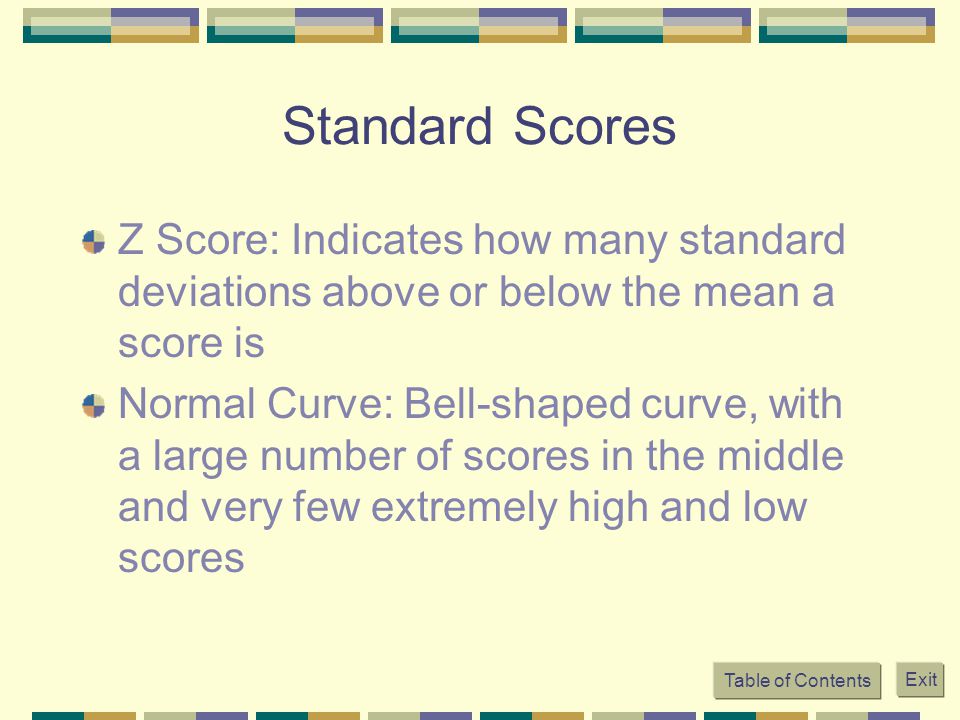 Standard Scores

Z Score: Indicates how many standard deviations above or below the mean a score is

Normal Curve: Bell-shaped curve, with a large number of scores in the middle and very few extremely high and low scores

Table of Contents

Exit